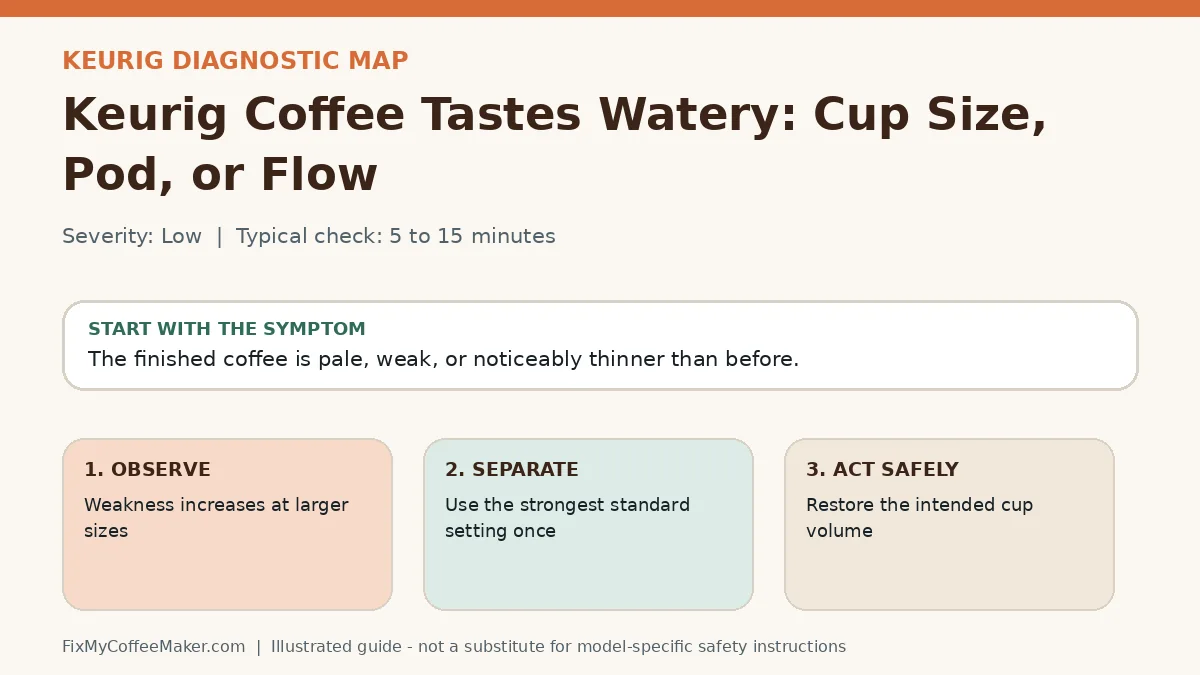 KEURIG DIAGNOSTIC MAP

Keurig Coffee Tastes Watery: Cup Size, Pod, or Flow

Severity: Low | Typical check: 5 to 15 minutes

START WITH THE SYMPTOM
The finished coffee is pale, weak, or noticeably thinner than before.

1. OBSERVE
Weakness increases at larger sizes

2. SEPARATE
Use the strongest standard setting once

3. ACT SAFELY
Restore the intended cup volume

FixMyCoffeeMaker.com | Illustrated guide - not a substitute for model-specific safety instructions